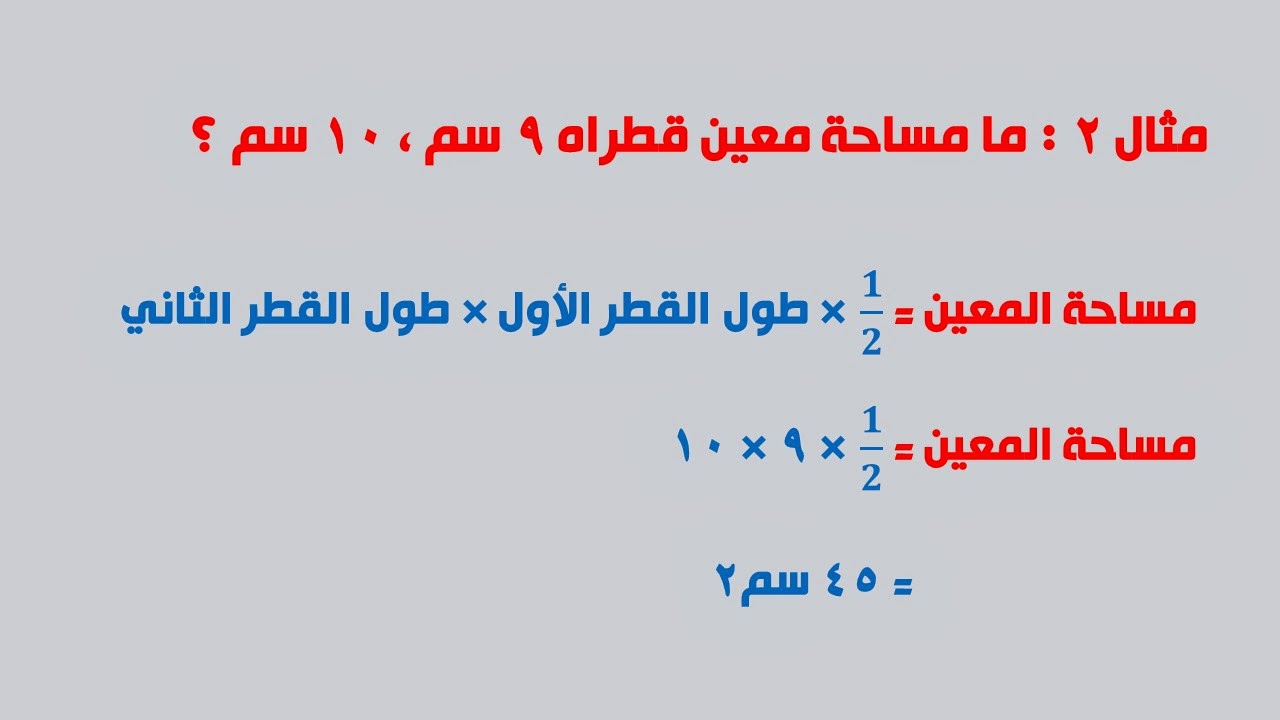 مثال ٢ : ما مساحة معين قطراه ٩ سم ، ١٠ سم ؟

مساحة المعين = $\frac{1}{2}$ × طول القطر الأول × طول القطر الثاني

مساحة المعين = $\frac{1}{2}$ × ٩ × ١٠

= ٤٥ سم٢